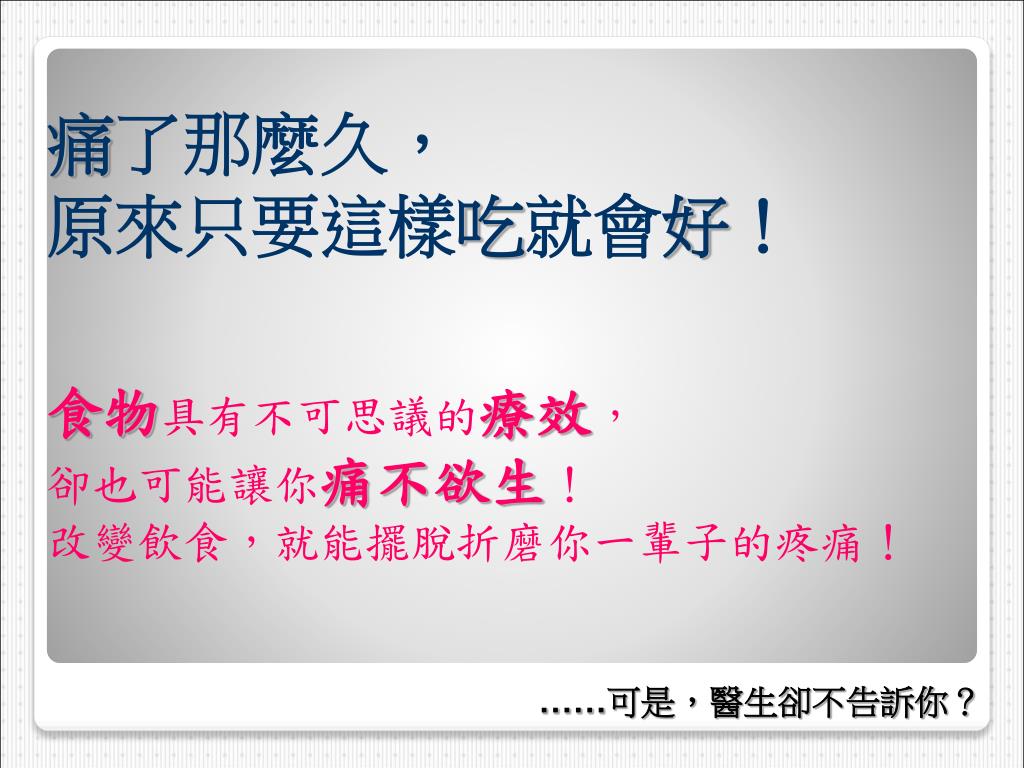 痛了那麼久，
原來只要這樣吃就會好！

食物具有不可思議的療效，
卻也可能讓你痛不欲生！
改變飲食，就能擺脫折磨你一輩子的疼痛！

……可是，醫生卻不告訴你？